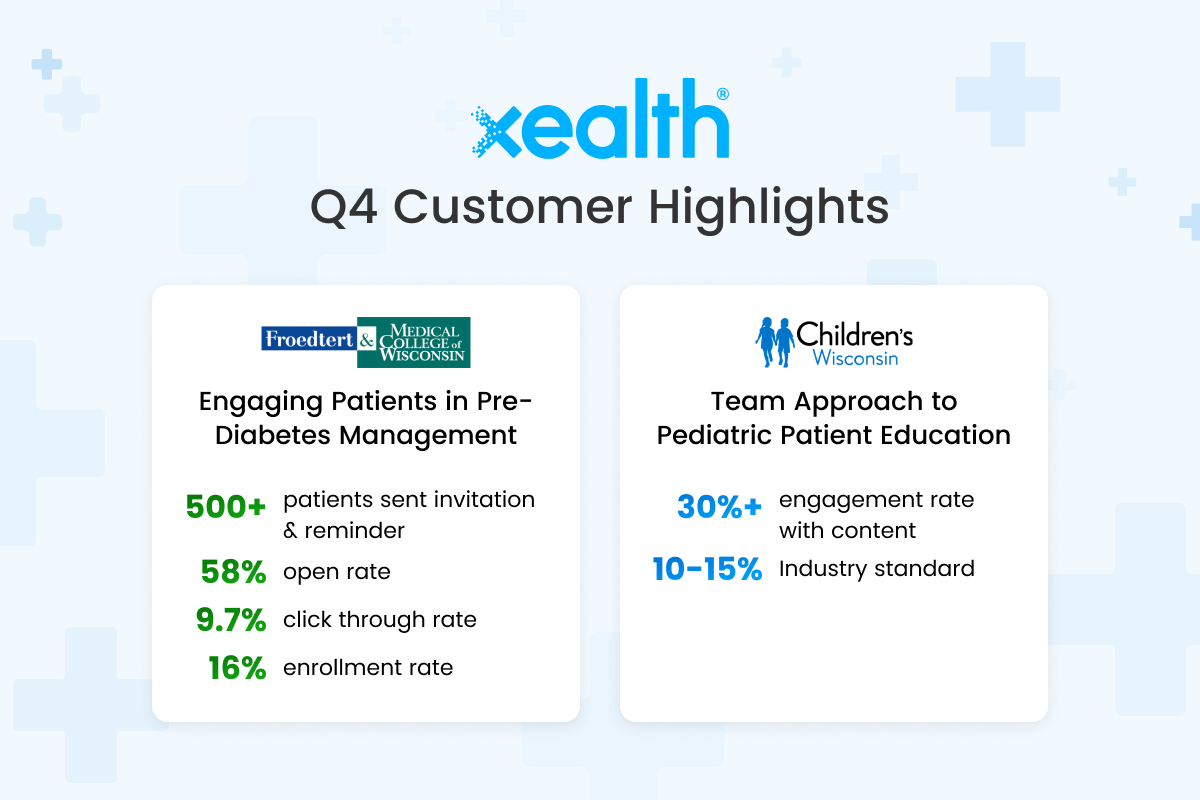 xealth®

Q4 Customer Highlights

Froedtert & MEDICAL COLLEGE of WISCONSIN

Engaging Patients in Pre-Diabetes Management

500+ patients sent invitation & reminder

58% open rate

9.7% click through rate

16% enrollment rate

Children's Wisconsin

Team Approach to Pediatric Patient Education

30%+ engagement rate with content

10-15% Industry standard